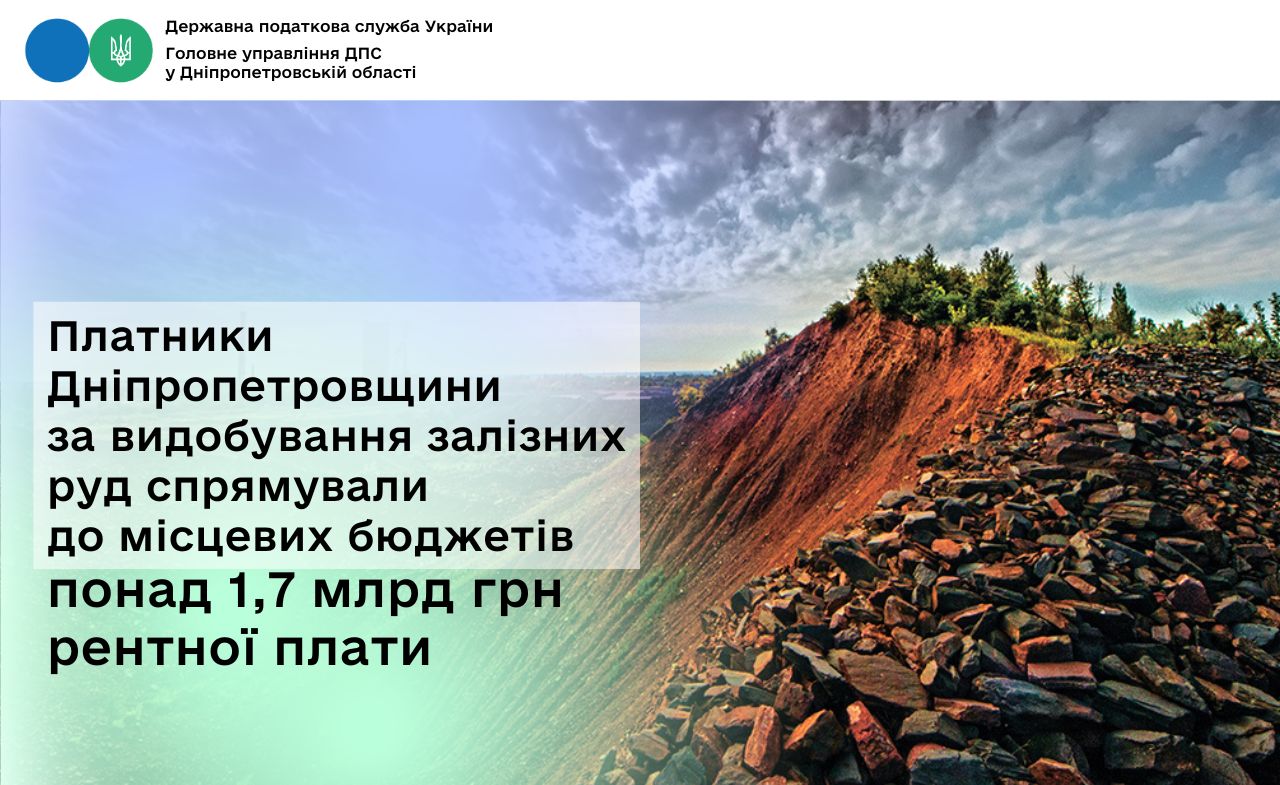 Державна податкова служба України
Головне управління ДПС
у Дніпропетровській області

Платники Дніпропетровщини за видобування залізних руд спрямували до місцевих бюджетів

понад 1,7 млрд грн рентної плати